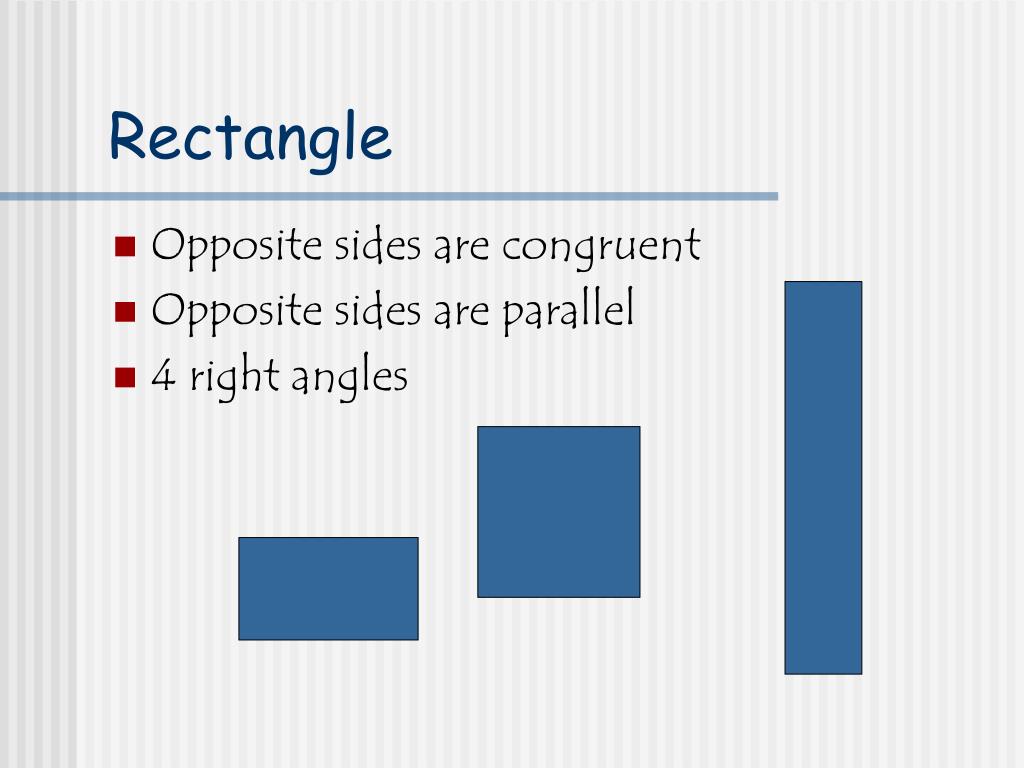 Rectangle

- Opposite sides are congruent
- Opposite sides are parallel
- 4 right angles